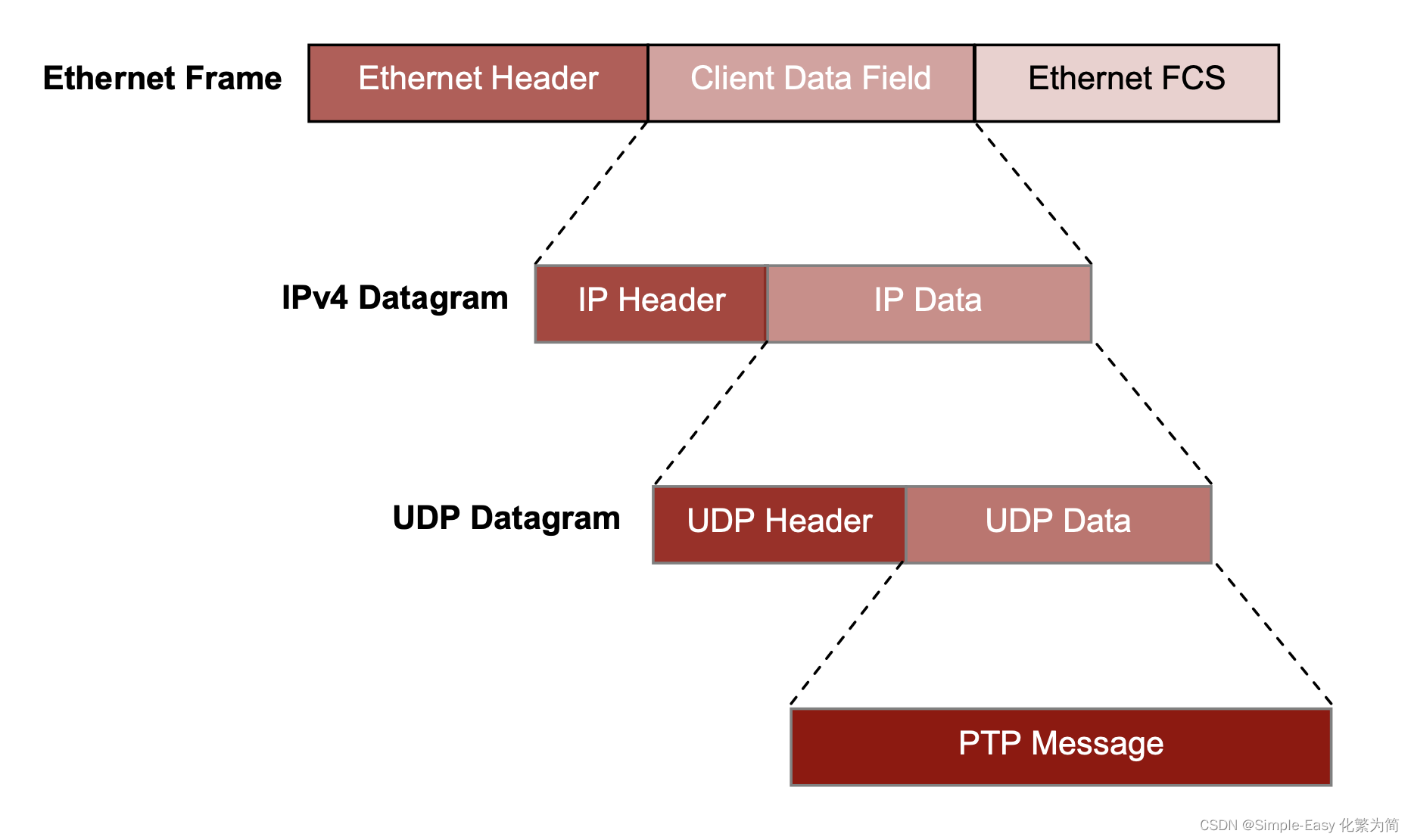 Ethernet Frame

Ethernet Header

Client Data Field

Ethernet FCS

IPv4 Datagram

IP Header

IP Data

UDP Datagram

UDP Header

UDP Data

PTP Message

CSDN @Simple-Easy 化繁为简